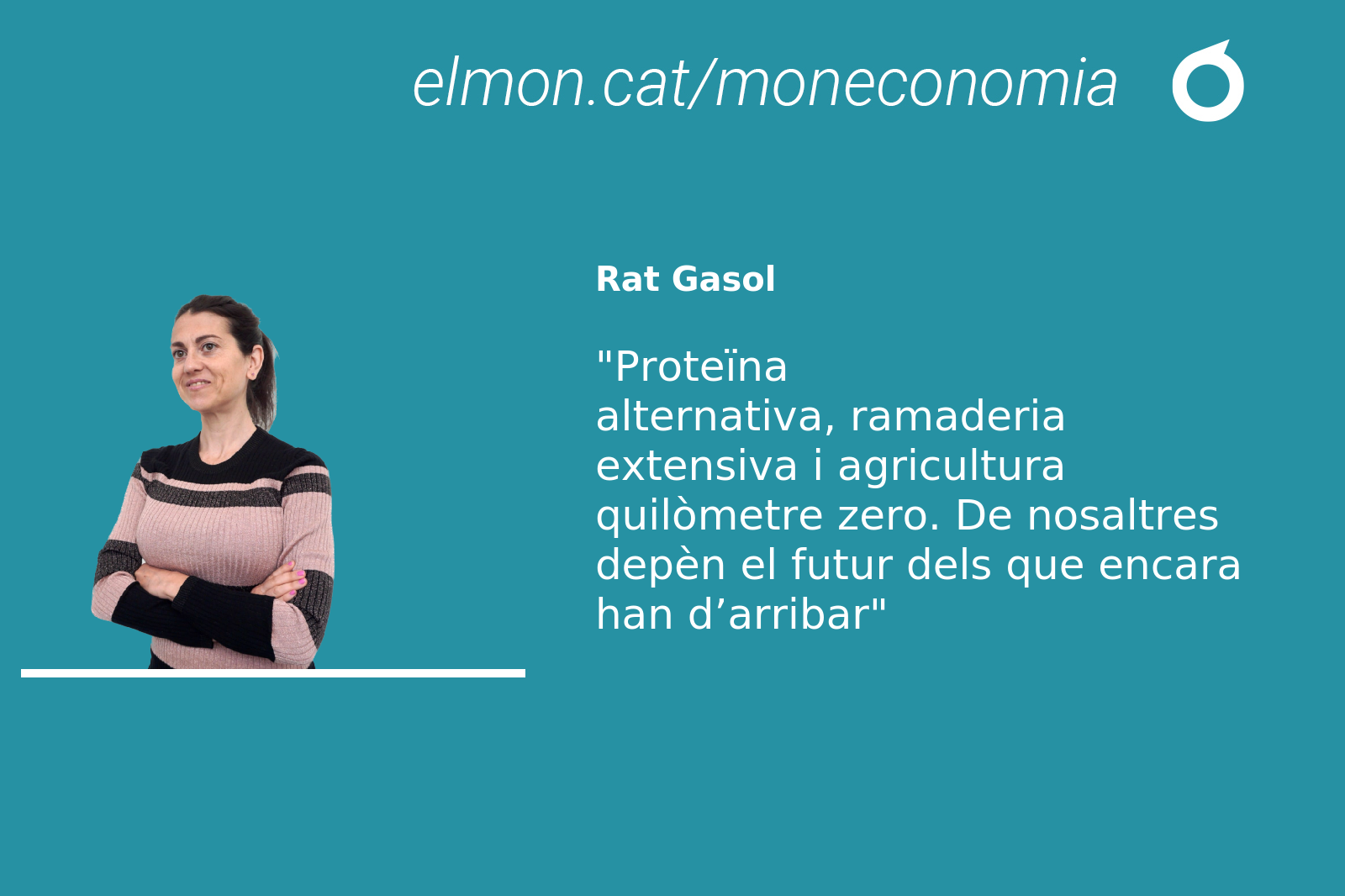 elmon.cat/moneconomia

Rat Gasol

"Proteïna alternativa, ramaderia extensiva i agricultura quilòmetre zero. De nosaltres depèn el futur dels que encara han d’arribar"